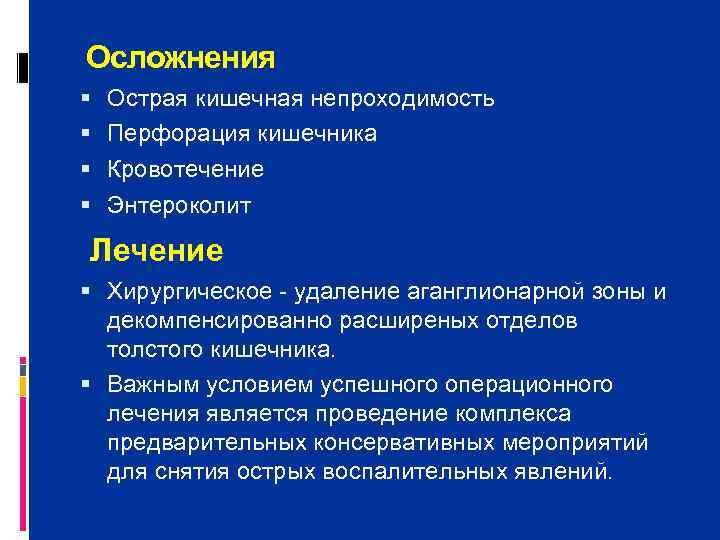 Осложнения

▪ Острая кишечная непроходимость
▪ Перфорация кишечника
▪ Кровотечение
▪ Энтероколит

Лечение

▪ Хирургическое - удаление аганглионарной зоны и декомпенсированно расширеных отделов толстого кишечника.
▪ Важным условием успешного операционного лечения является проведение комплекса предварительных консервативных мероприятий для снятия острых воспалительных явлений.